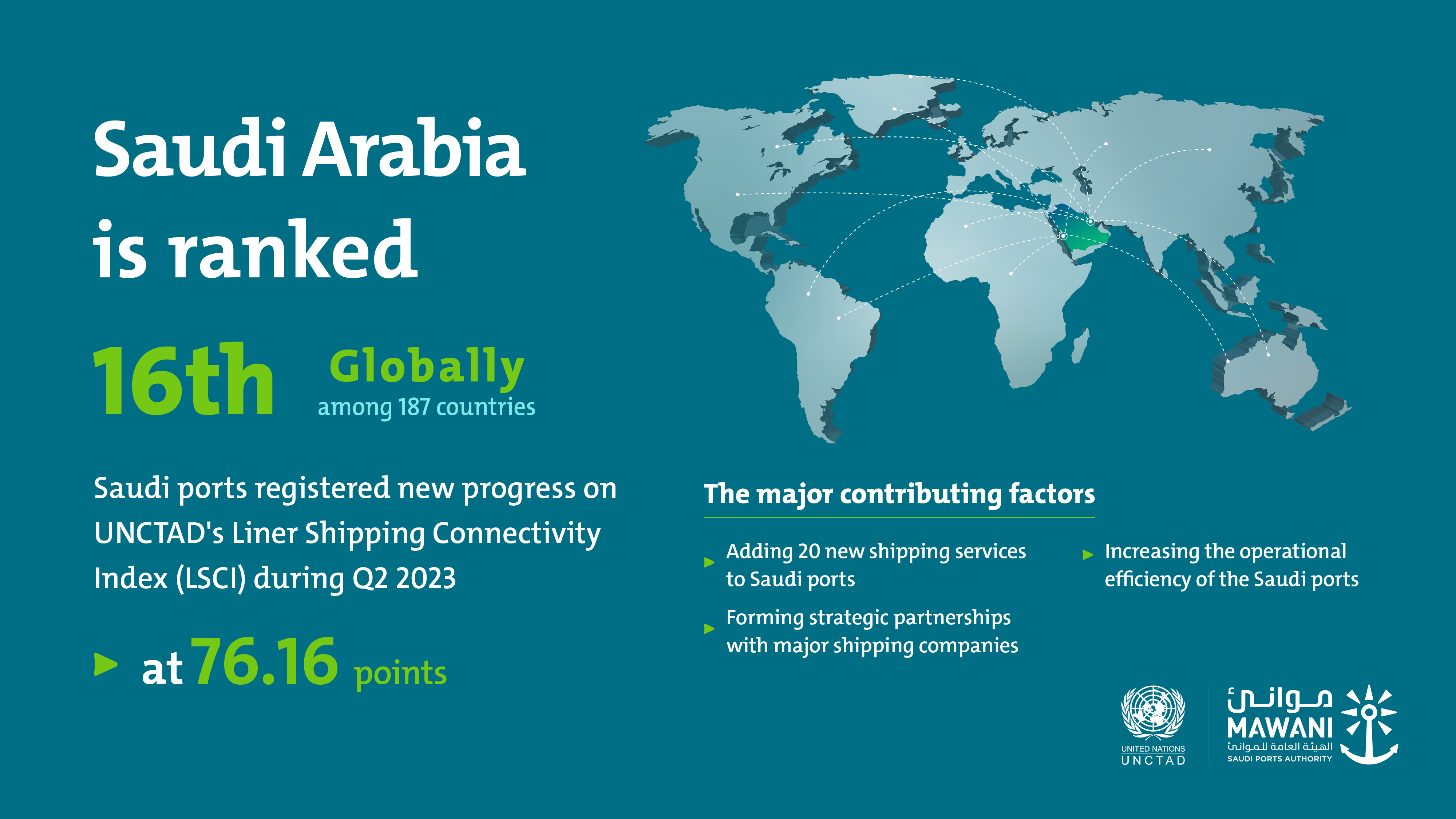 Saudi Arabia is ranked

16th Globally
among 187 countries

Saudi ports registered new progress on UNCTAD's Liner Shipping Connectivity Index (LSCI) during Q2 2023

at 76.16 points

The major contributing factors

Adding 20 new shipping services to Saudi ports

Forming strategic partnerships with major shipping companies

Increasing the operational efficiency of the Saudi ports

UNITED NATIONS
UNCTAD

موانئ
MAWANI
الهيئة العامة للموانئ
SAUDI PORTS AUTHORITY